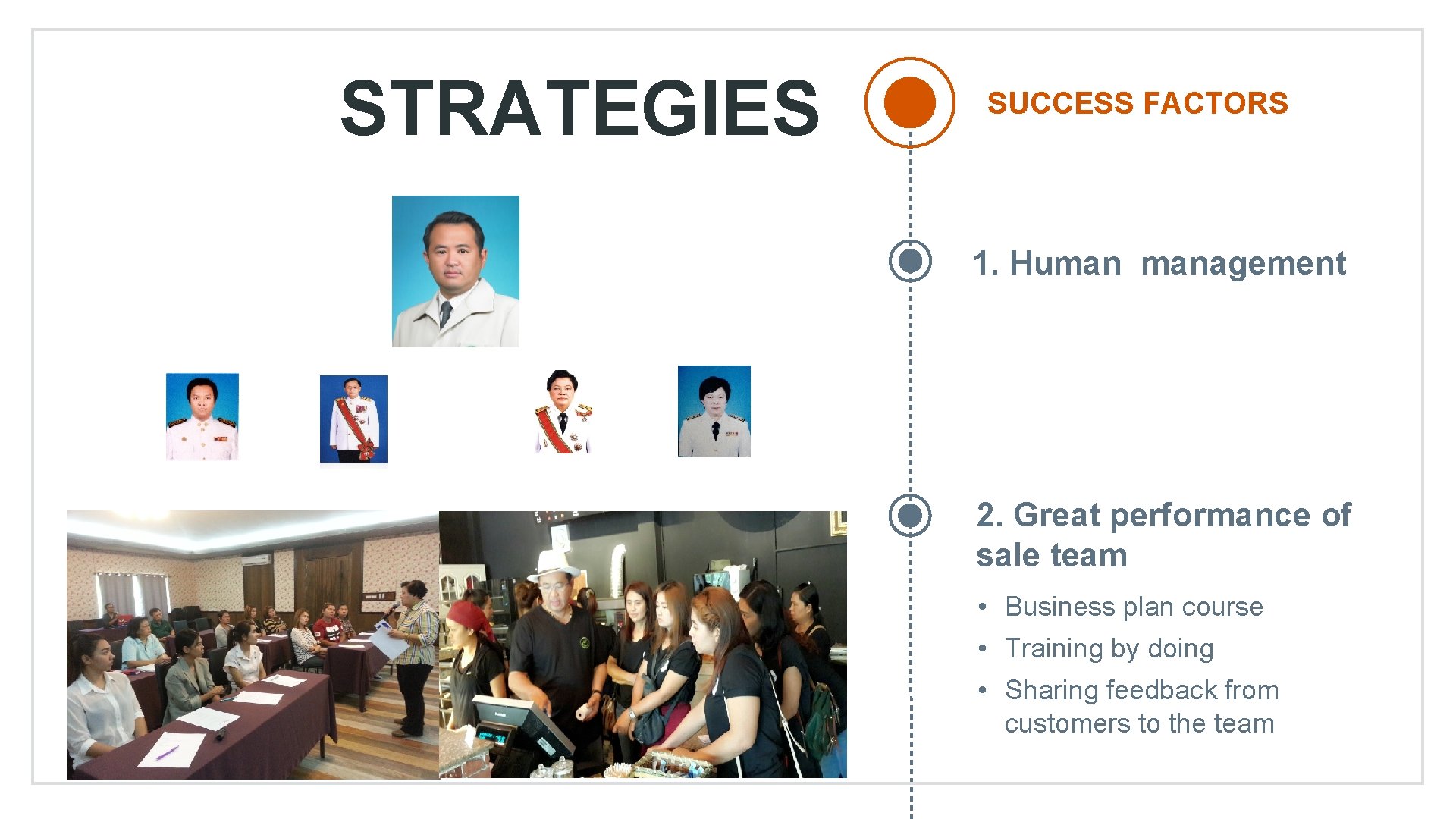 STRATEGIES

SUCCESS FACTORS

1. Human management

2. Great performance of sale team

• Business plan course
• Training by doing
• Sharing feedback from customers to the team